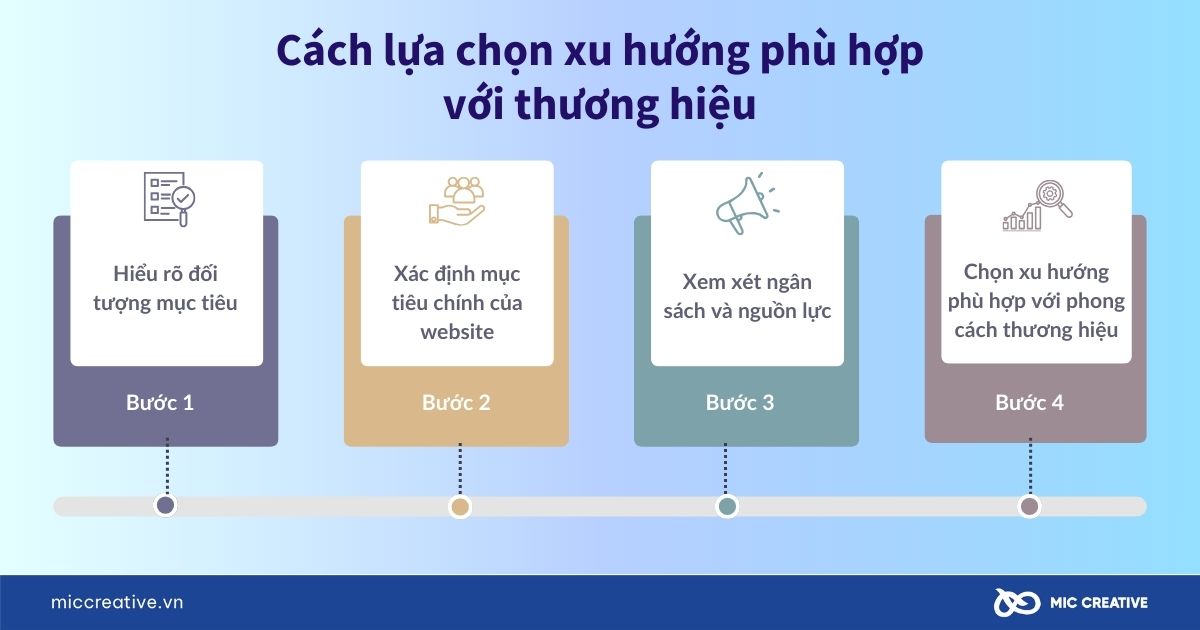 Cách lựa chọn xu hướng phù hợp với thương hiệu

Hiểu rõ đối tượng mục tiêu

Bước 1

Xác định mục tiêu chính của website

Bước 2

Xem xét ngân sách và nguồn lực

Bước 3

Chọn xu hướng phù hợp với phong cách thương hiệu

Bước 4

miccreative.vn

MIC CREATIVE